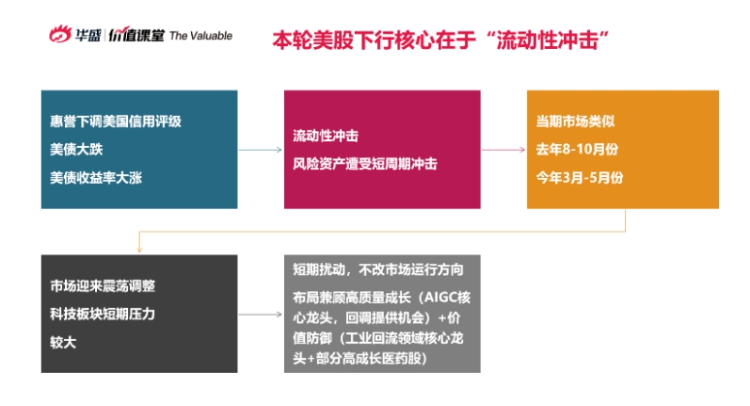 华盛 | 价值课堂 The Valuable

本轮美股下行核心在于“流动性冲击”

惠誉下调美国信用评级
美债大跌
美债收益率大涨

流动性冲击
风险资产遭受短周期冲击

当期市场类似
去年8-10月份
今年3月-5月份

市场迎来震荡调整
科技板块短期压力较大

短期扰动，不改市场运行方向
布局兼顾高质量成长（AIGC核心龙头，回调提供机会）+价值防御（工业回流领域核心龙头+部分高成长医药股）